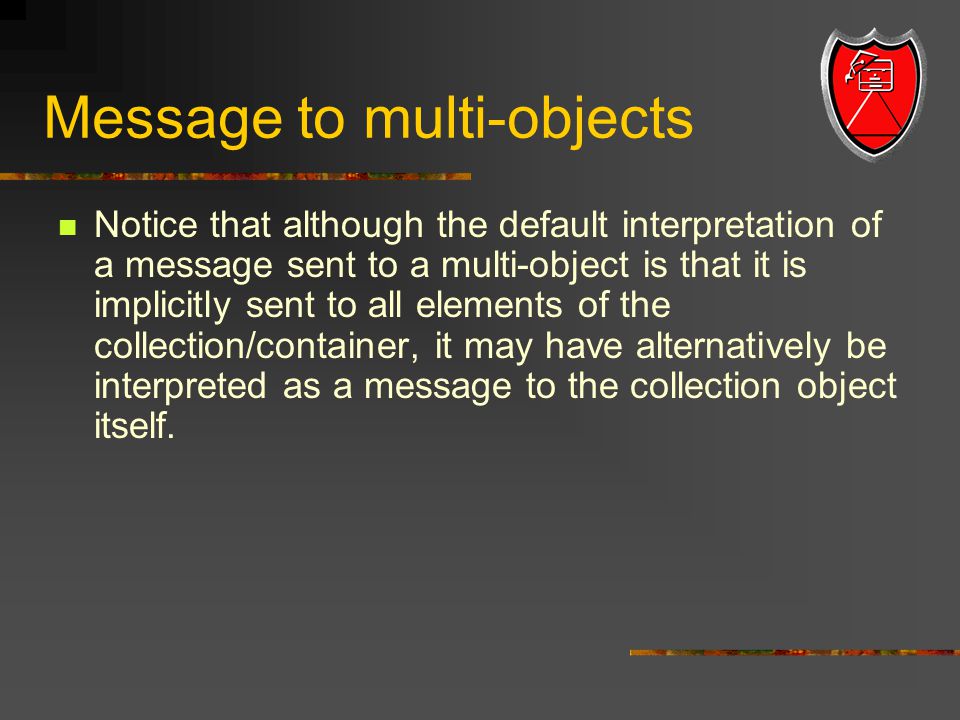 Message to multi-objects

Notice that although the default interpretation of a message sent to a multi-object is that it is implicitly sent to all elements of the collection/container, it may have alternatively be interpreted as a message to the collection object itself.